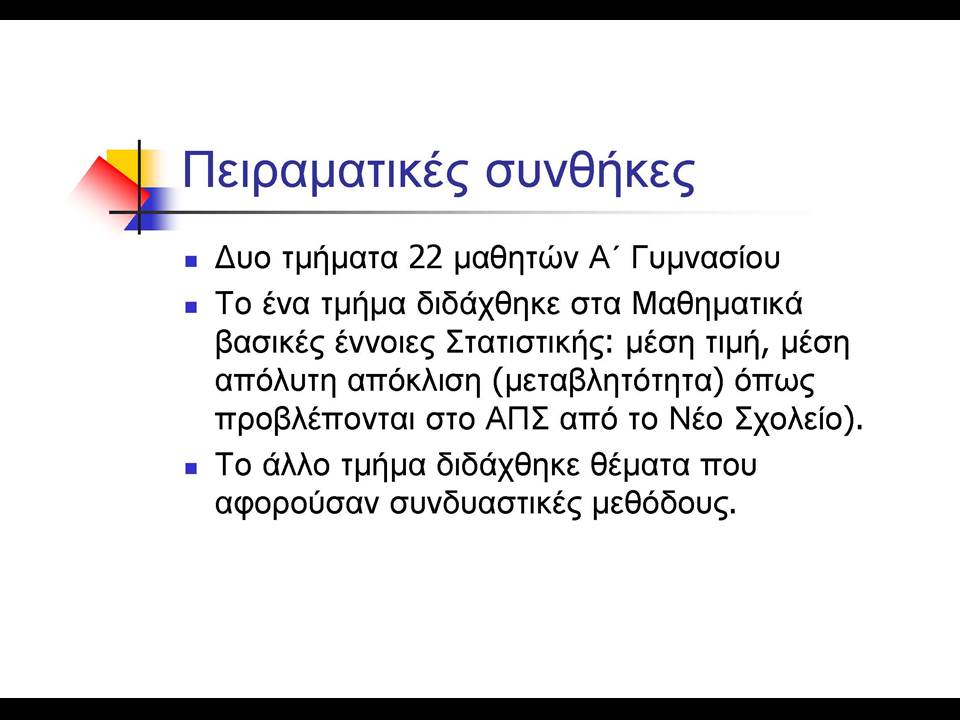 Πειραματικές συνθήκες

Δυο τμήματα 22 μαθητών Α΄ Γυμνασίου

Το ένα τμήμα διδάχθηκε στα Μαθηματικά βασικές έννοιες Στατιστικής: μέση τιμή, μέση απόλυτη απόκλιση (μεταβλητότητα) όπως προβλέπονται στο ΑΠΣ από το Νέο Σχολείο).

Το άλλο τμήμα διδάχθηκε θέματα που αφορούσαν συνδυαστικές μεθόδους.